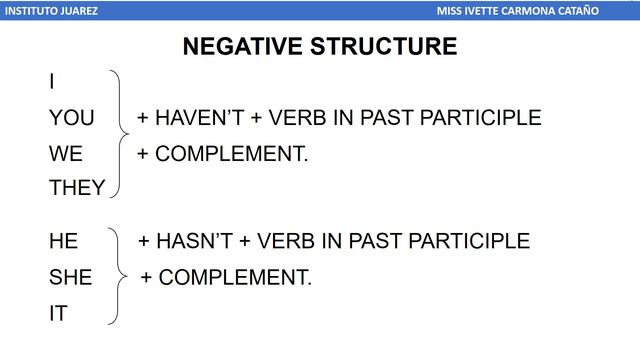 INSTITUTO JUAREZ MISS IVETTE CARMONA CATAÑO

NEGATIVE STRUCTURE

I
YOU
WE
THEY

+ HAVEN'T + VERB IN PAST PARTICIPLE + COMPLEMENT.

HE
SHE
IT

+ HASN'T + VERB IN PAST PARTICIPLE + COMPLEMENT.